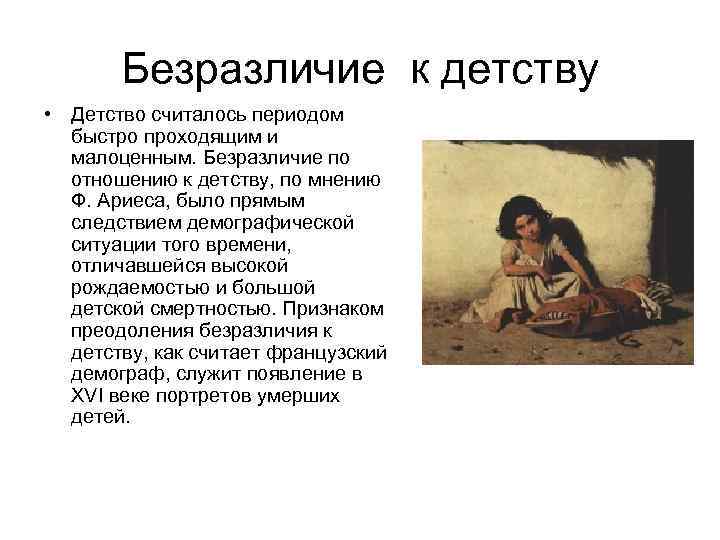 Безразличие к детству

• Детство считалось периодом быстро проходящим и малоценным. Безразличие по отношению к детству, по мнению Ф. Ариеса, было прямым следствием демографической ситуации того времени, отличавшейся высокой рождаемостью и большой детской смертностью. Признаком преодоления безразличия к детству, как считает французский демограф, служит появление в XVI веке портретов умерших детей.